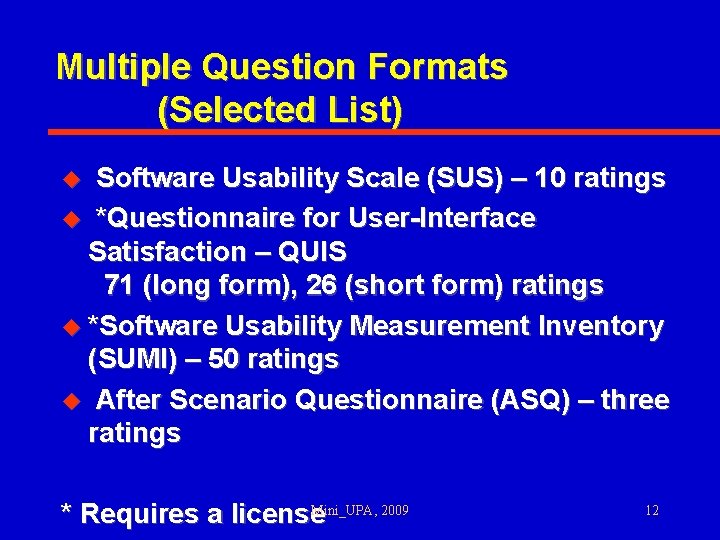 Multiple Question Formats (Selected List)

Software Usability Scale (SUS) – 10 ratings

*Questionnaire for User-Interface Satisfaction – QUIS
71 (long form), 26 (short form) ratings

*Software Usability Measurement Inventory (SUMI) – 50 ratings

After Scenario Questionnaire (ASQ) – three ratings

* Requires a license

Mini_UPA, 2009

12